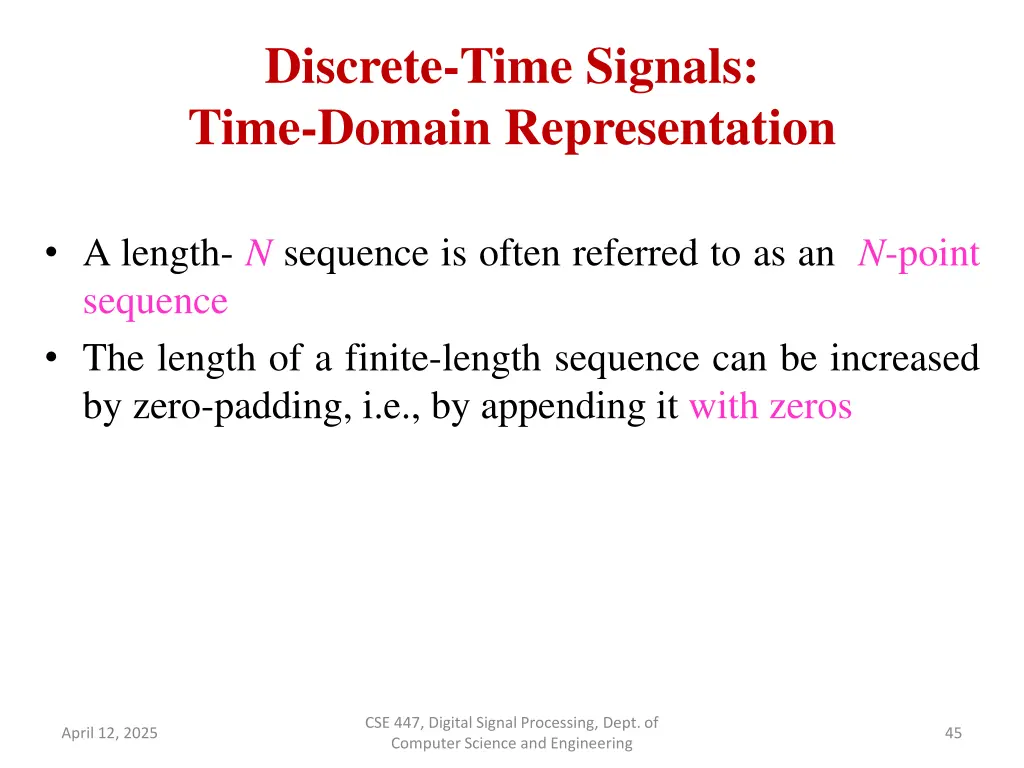 Discrete-Time Signals:
Time-Domain Representation

• A length- $N$ sequence is often referred to as an $N$-point sequence
• The length of a finite-length sequence can be increased by zero-padding, i.e., by appending it with zeros

April 12, 2025

CSE 447, Digital Signal Processing, Dept. of Computer Science and Engineering

45